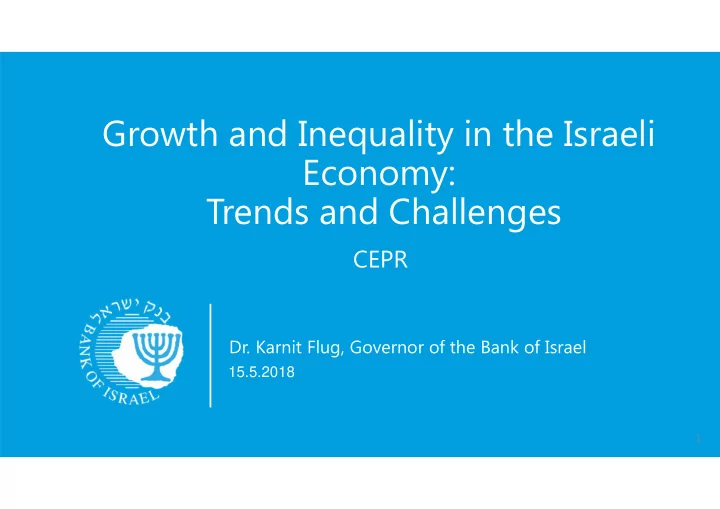 Growth and Inequality in the Israeli Economy:
Trends and Challenges

CEPR

בנק ישראל
BANK OF ISRAEL

Dr. Karnit Flug, Governor of the Bank of Israel
15.5.2018

1